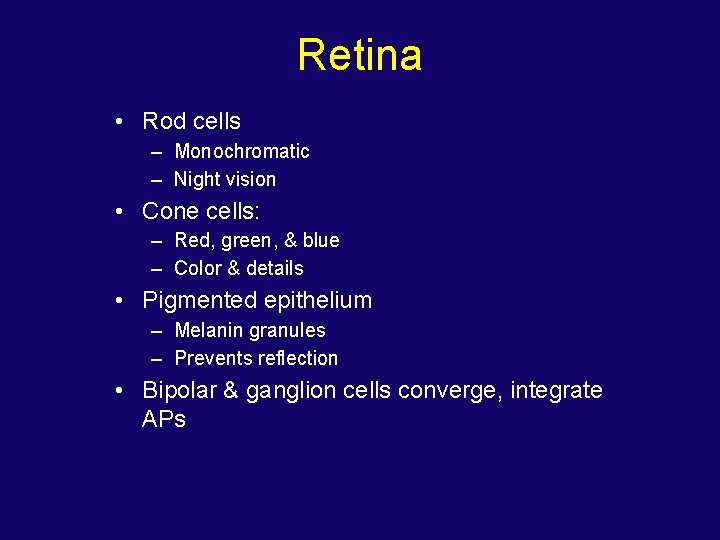 Retina

• Rod cells
 – Monochromatic
 – Night vision
• Cone cells:
 – Red, green, & blue
 – Color & details
• Pigmented epithelium
 – Melanin granules
 – Prevents reflection
• Bipolar & ganglion cells converge, integrate APs